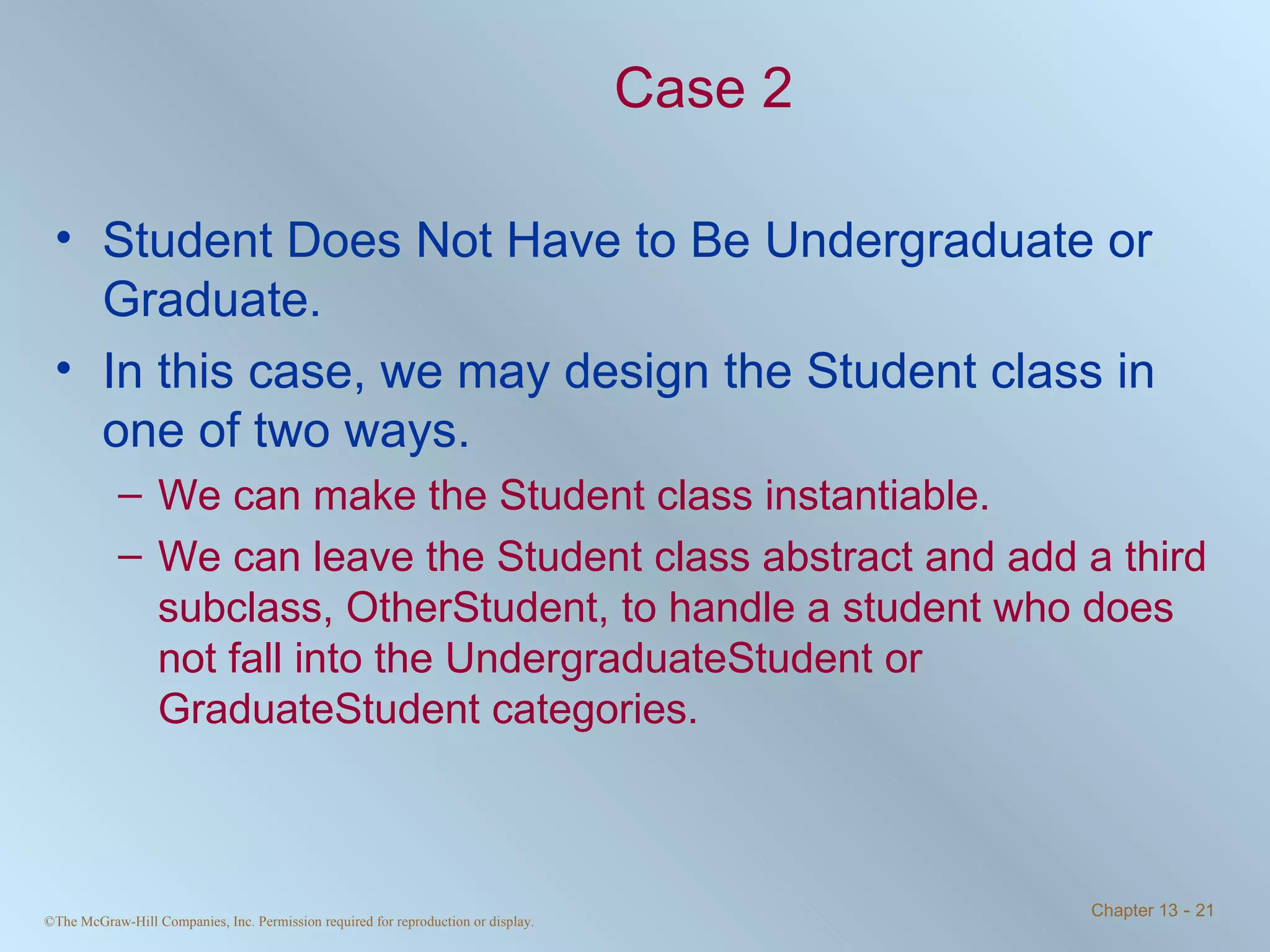 Case 2

• Student Does Not Have to Be Undergraduate or Graduate.

• In this case, we may design the Student class in one of two ways.

– We can make the Student class instantiable.

– We can leave the Student class abstract and add a third subclass, OtherStudent, to handle a student who does not fall into the UndergraduateStudent or GraduateStudent categories.

©The McGraw-Hill Companies, Inc. Permission required for reproduction or display.

Chapter 13 - 21